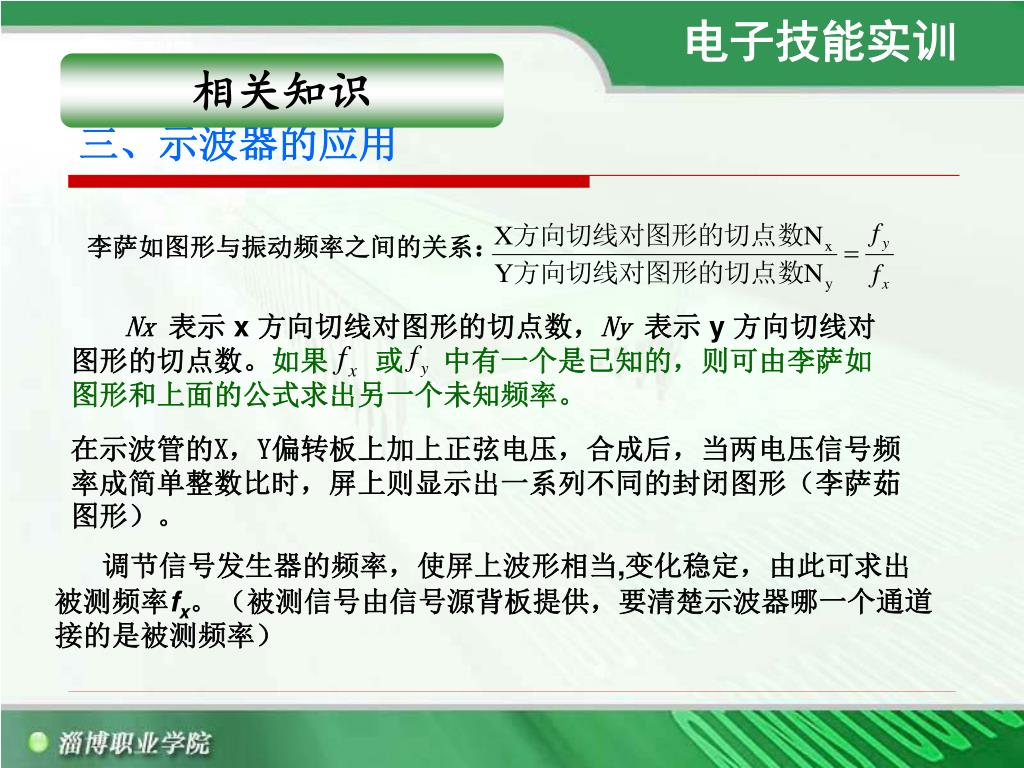 电子技能实训

相关知识

三、示波器的应用

李萨如图形与振动频率之间的关系：$\frac{X方向切线对图形的切点数N_x}{Y方向切线对图形的切点数N_y} = \frac{f_y}{f_x}$

$Nx$ 表示 x 方向切线对图形的切点数，$Ny$ 表示 y 方向切线对图形的切点数。如果 $f_x$ 或 $f_y$ 中有一个是已知的，则可由李萨如图形和上面的公式求出另一个未知频率。

在示波管的X，Y偏转板上加上正弦电压，合成后，当两电压信号频率成简单整数比时，屏上则显示出一系列不同的封闭图形（李萨茹图形）。

调节信号发生器的频率，使屏上波形相当,变化稳定，由此可求出被测频率$f_x$。（被测信号由信号源背板提供，要清楚示波器哪一个通道接的是被测频率）

淄博职业学院